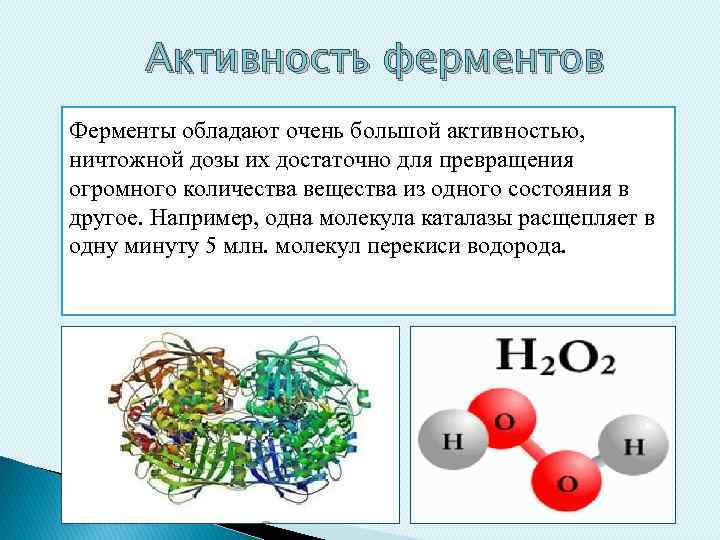 Активность ферментов

Ферменты обладают очень большой активностью, ничтожной дозы их достаточно для превращения огромного количества вещества из одного состояния в другое. Например, одна молекула каталазы расщепляет в одну минуту 5 млн. молекул перекиси водорода.

$H_2O_2$

H O O H